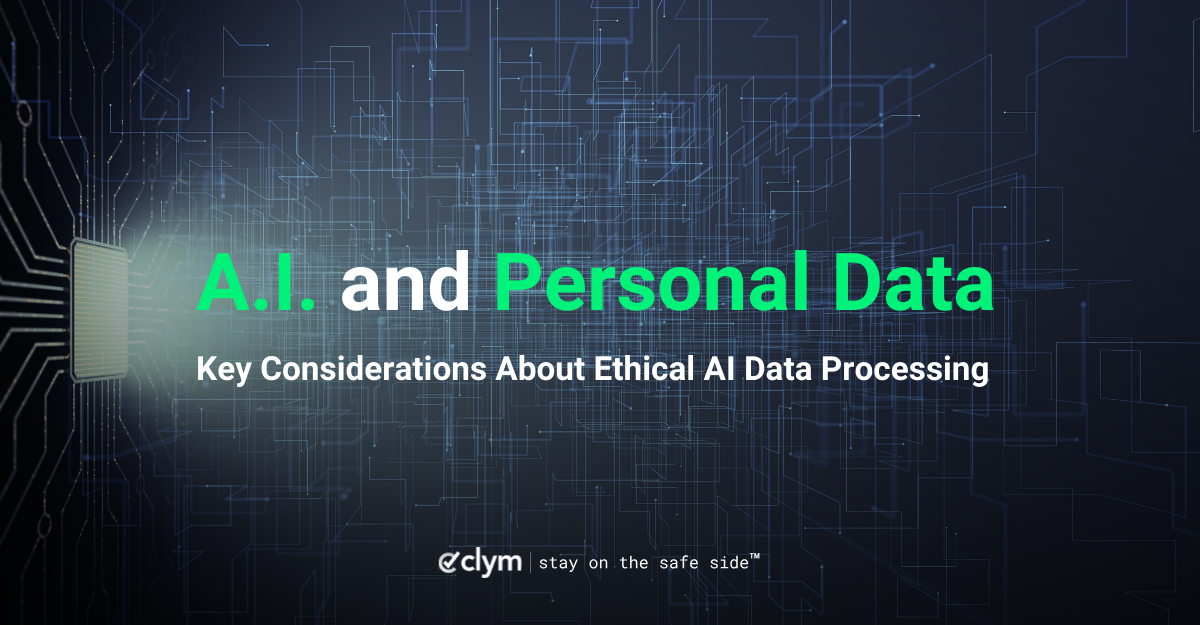 A.I. and Personal Data

Key Considerations About Ethical AI Data Processing

clym | stay on the safe side™